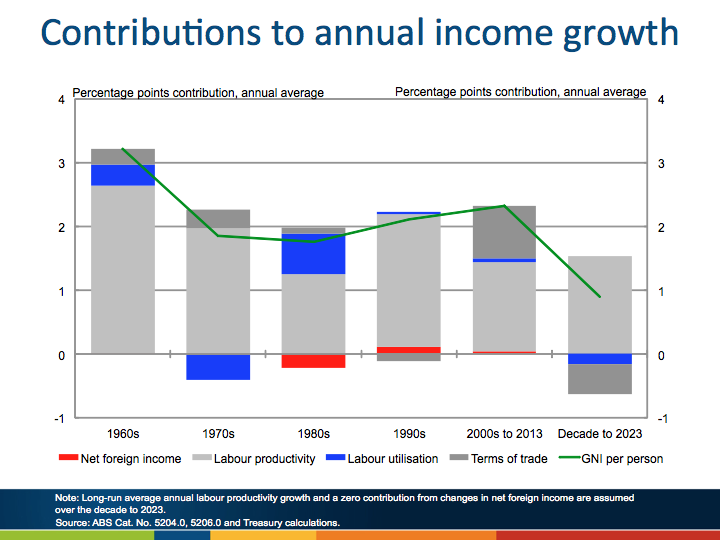 Contributions to annual income growth

Percentage points contribution, annual average

Percentage points contribution, annual average

4
3
2
1
0
-1

4
3
2
1
0
-1

1960s
1970s
1980s
1990s
2000s to 2013
Decade to 2023

Net foreign income
Labour productivity
Labour utilisation
Terms of trade
GNI per person

Note: Long-run average annual labour productivity growth and a zero contribution from changes in net foreign income are assumed over the decade to 2023.
Source: ABS Cat. No. 5204.0, 5206.0 and Treasury calculations.